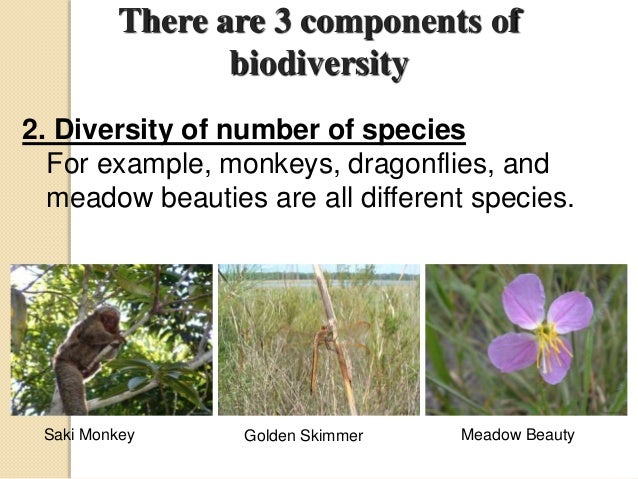 There are 3 components of biodiversity

2. Diversity of number of species
For example, monkeys, dragonflies, and meadow beauties are all different species.

Saki Monkey

Golden Skimmer

Meadow Beauty